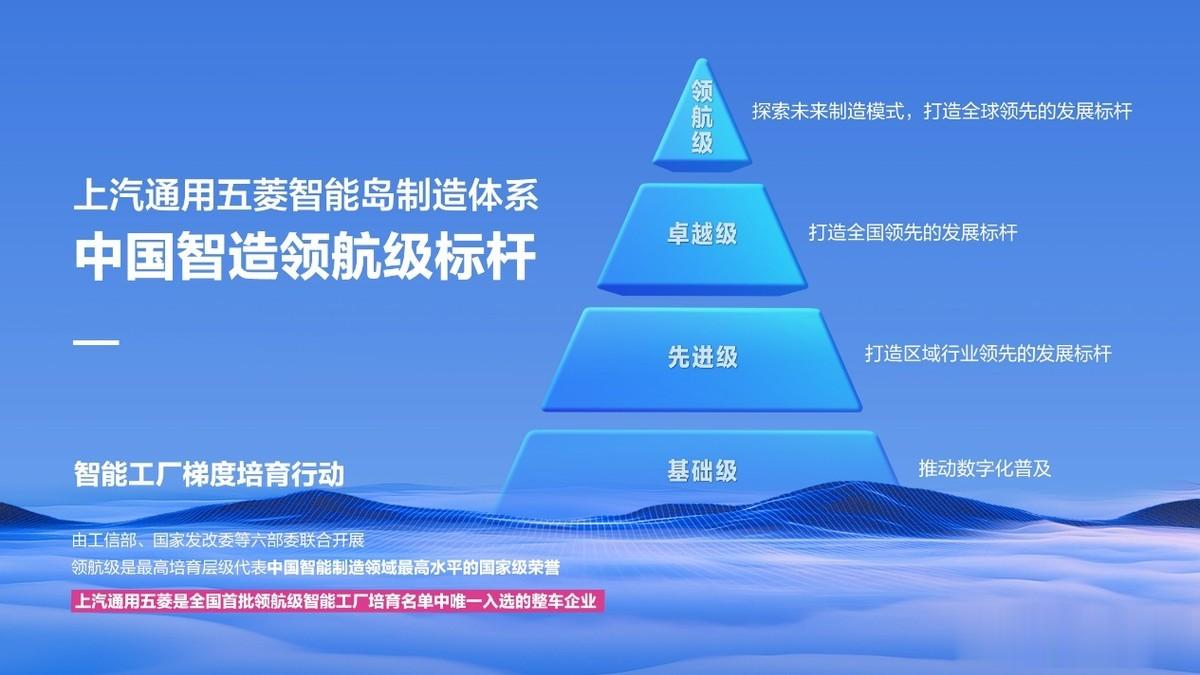 上汽通用五菱智能岛制造体系
中国智造领航级标杆

智能工厂梯度培育行动

由工信部、国家发改委等六部委联合开展
领航级是最高培育层级代表中国智能制造领域最高水平的国家级荣誉
上汽通用五菱是全国首批领航级智能工厂培育名单中唯一入选的整车企业

领航级
探索未来制造模式，打造全球领先的发展标杆

卓越级
打造全国领先的发展标杆

先进级
打造区域行业领先的发展标杆

基础级
推动数字化普及